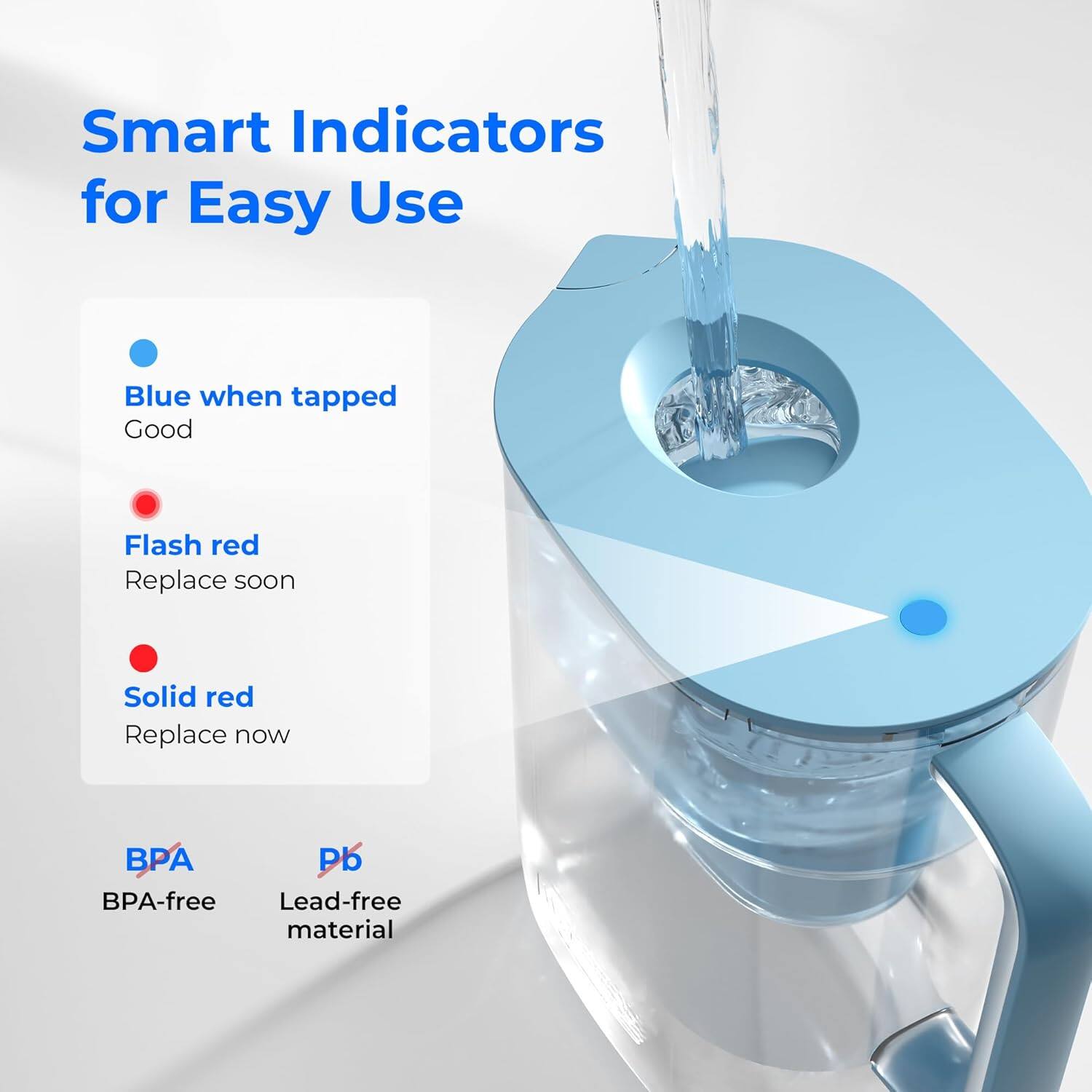 Smart Indicators for Easy Use

Blue when tapped
Good

Flash red
Replace soon

Solid red
Replace now

BPA
BPA-free

Pb
Lead-free material